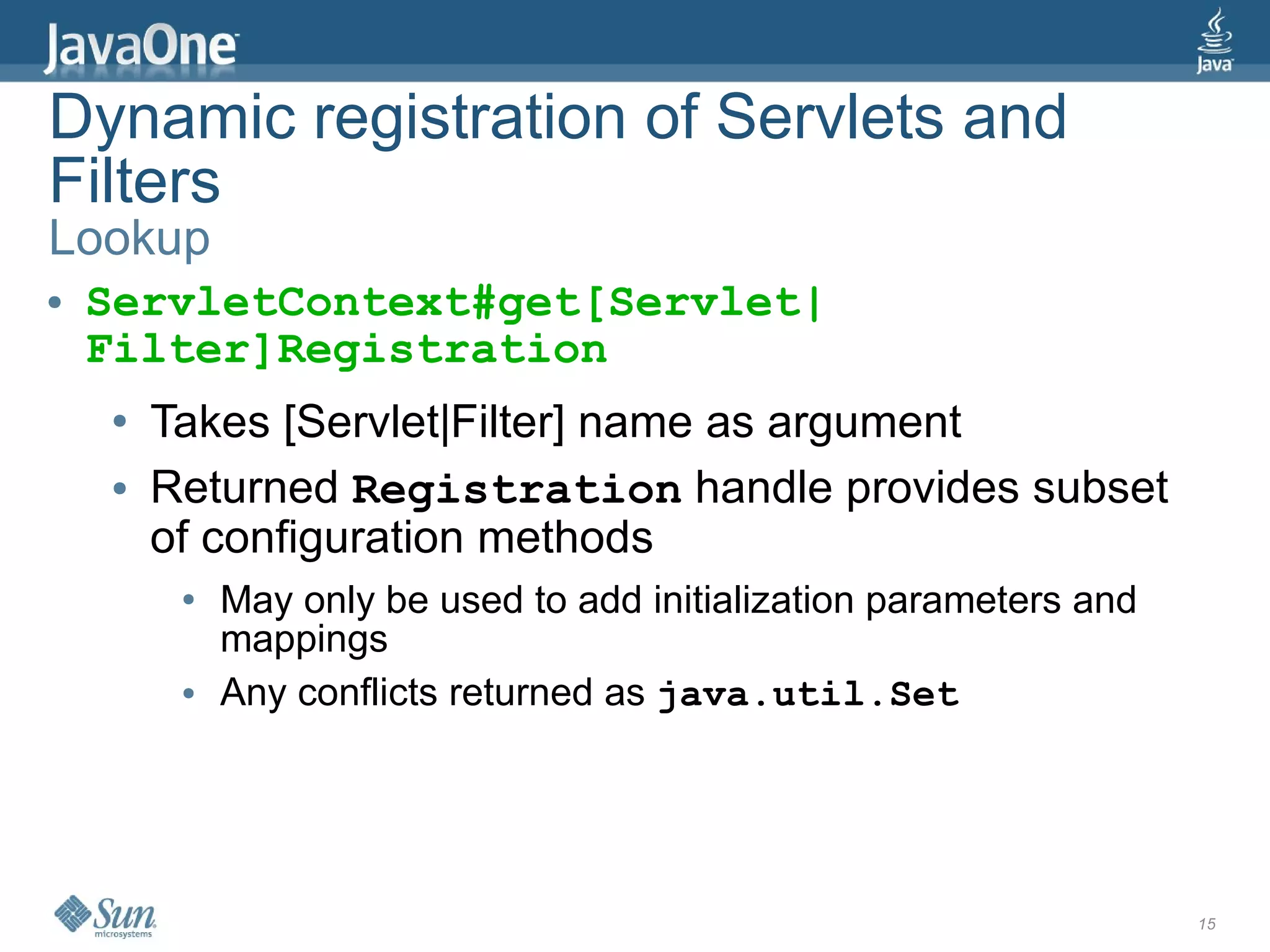 JavaOne

Java

Dynamic registration of Servlets and Filters
Lookup

• ServletContext#get[Servlet|Filter]Registration
  • Takes [Servlet|Filter] name as argument
  • Returned Registration handle provides subset of configuration methods
    • May only be used to add initialization parameters and mappings
    • Any conflicts returned as java.util.Set

Sun microsystems

15